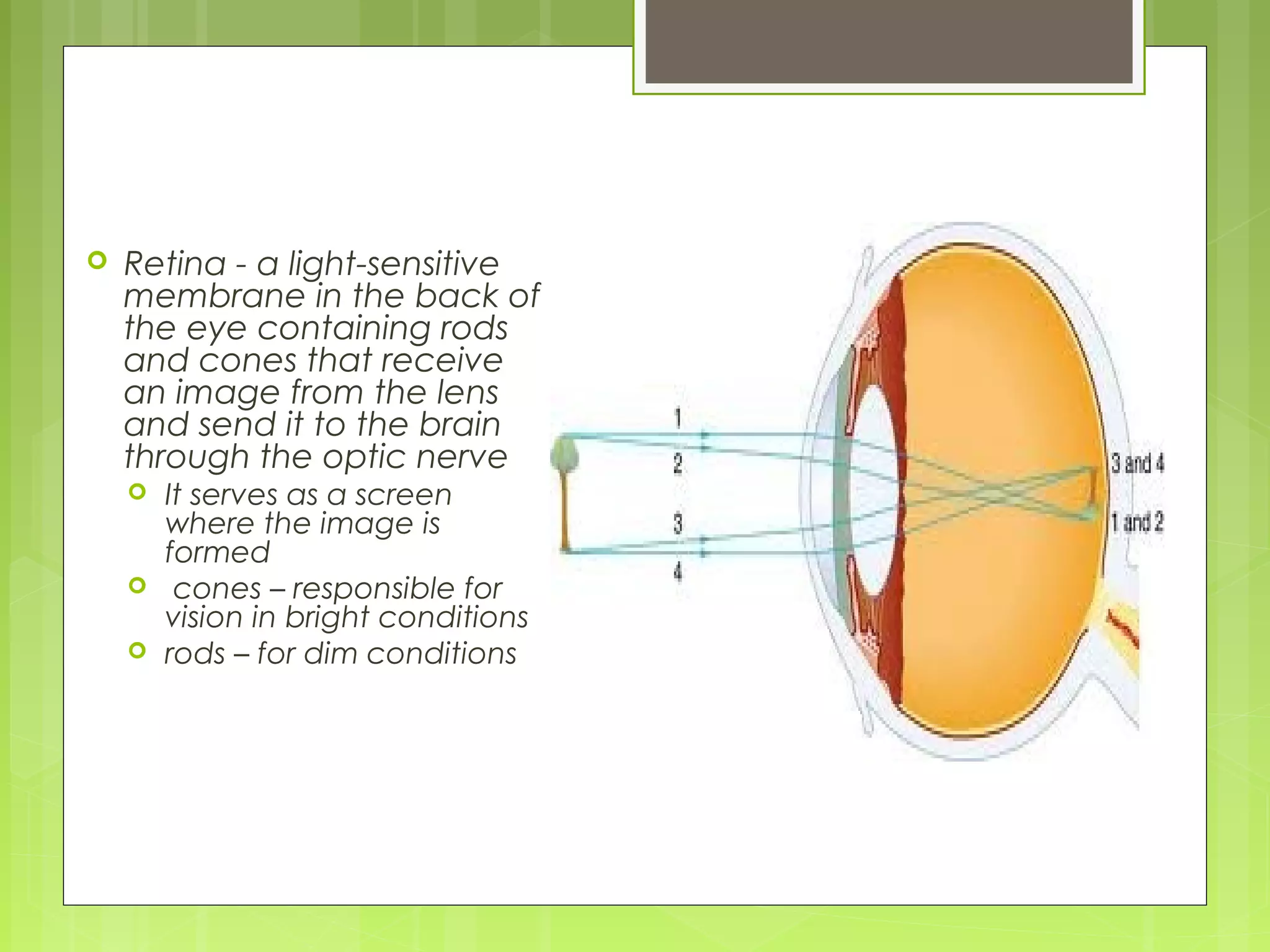 Retina - a light-sensitive membrane in the back of the eye containing rods and cones that receive an image from the lens and send it to the brain through the optic nerve

It serves as a screen where the image is formed

cones – responsible for vision in bright conditions

rods – for dim conditions

1
2
3
4
3 and 4
1 and 2